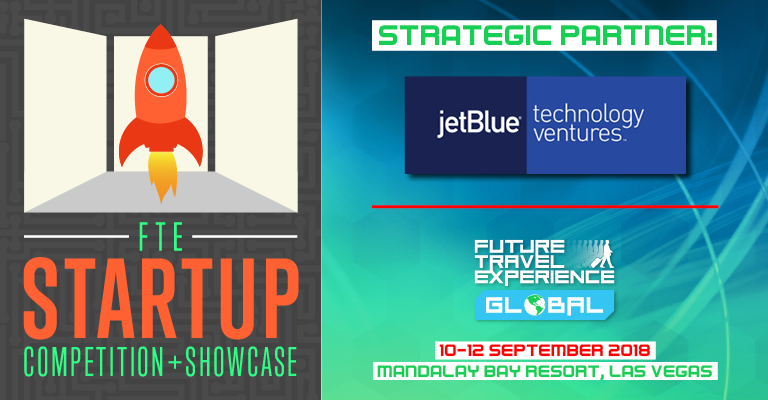 FTE
STARTUP
COMPETITION + SHOWCASE

STRATEGIC PARTNER:

jetBlue technology ventures

FUTURE TRAVEL EXPERIENCE
GLOBAL

10-12 SEPTEMBER 2018
MANDALAY BAY RESORT, LAS VEGAS